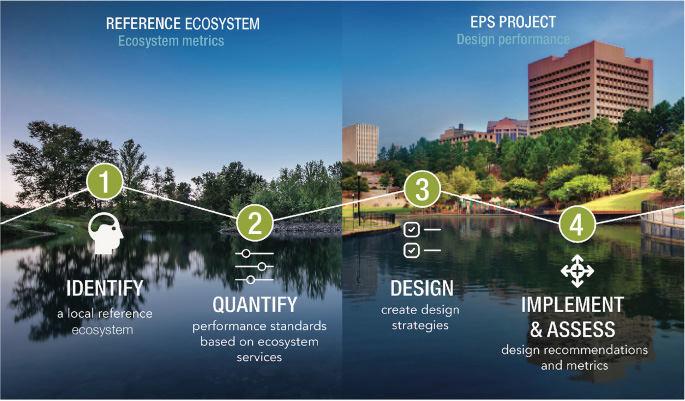 REFERENCE ECOSYSTEM
Ecosystem metrics

EPS PROJECT
Design performance

1
IDENTIFY
a local reference ecosystem

2
QUANTIFY
performance standards based on ecosystem services

3
DESIGN
create design strategies

4
IMPLEMENT & ASSESS
design recommendations and metrics